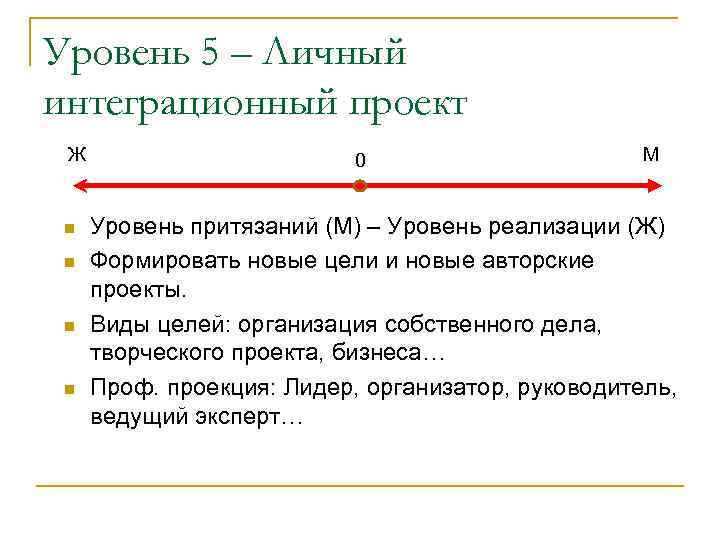 Уровень 5 – Личный интеграционный проект

Ж

0

М

Уровень притязаний (М) – Уровень реализации (Ж)

Формировать новые цели и новые авторские проекты.

Виды целей: организация собственного дела, творческого проекта, бизнеса…

Проф. проекция: Лидер, организатор, руководитель, ведущий эксперт…